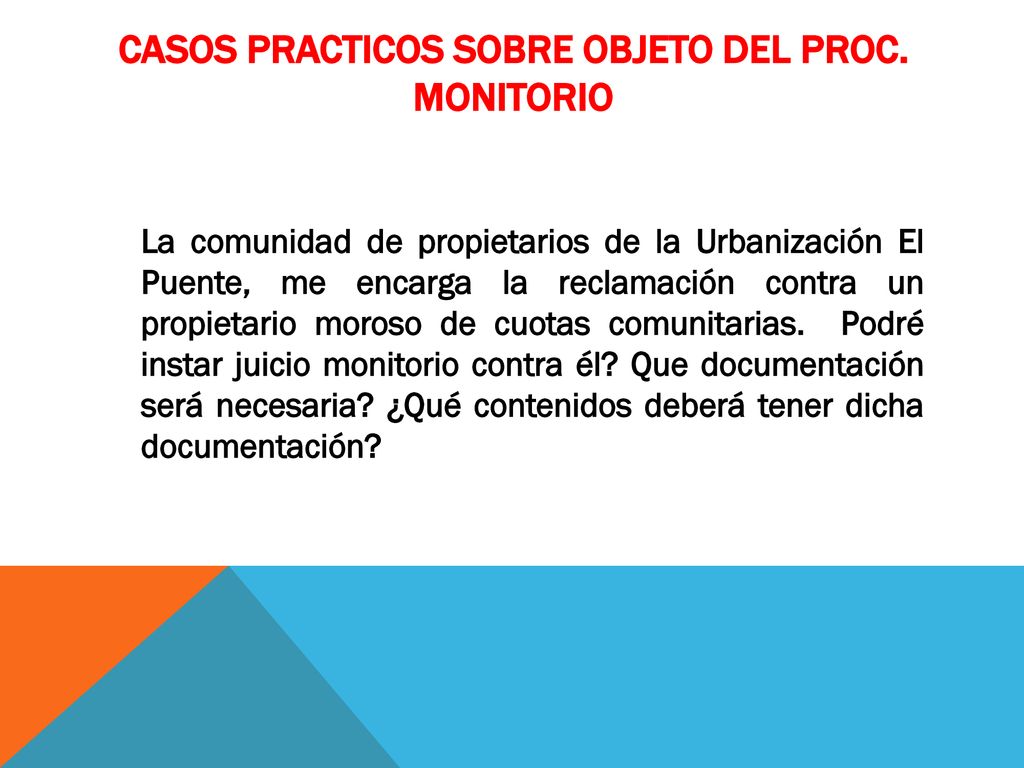 CASOS PRACTICOS SOBRE OBJETO DEL PROC. MONITORIO

La comunidad de propietarios de la Urbanización El Puente, me encarga la reclamación contra un propietario moroso de cuotas comunitarias. Podré instar juicio monitorio contra él? Que documentación será necesaria? ¿Qué contenidos deberá tener dicha documentación?